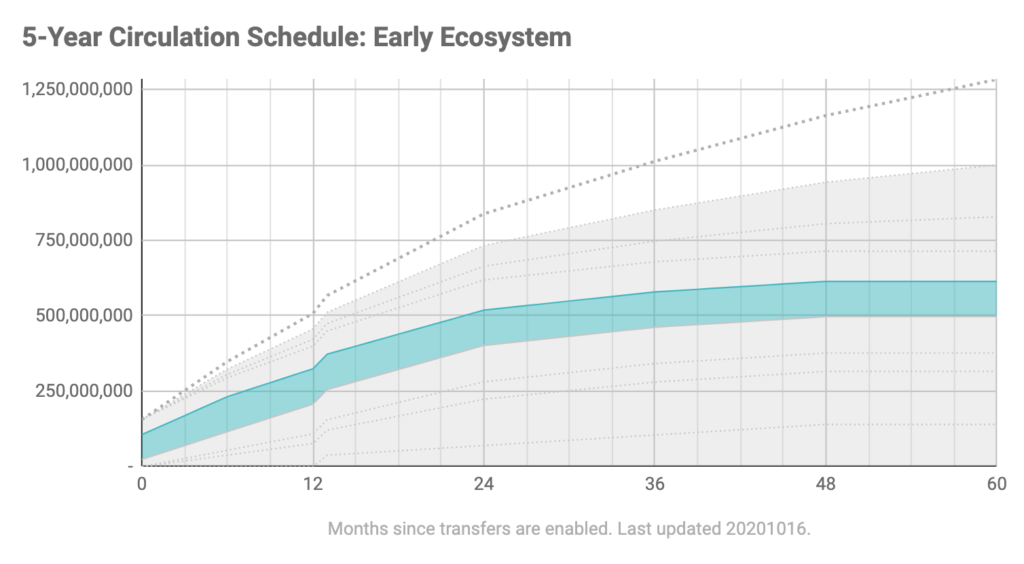 5-Year Circulation Schedule: Early Ecosystem

1,250,000,000
1,000,000,000
750,000,000
500,000,000
250,000,000
-

0
12
24
36
48
60

Months since transfers are enabled. Last updated 20201016.